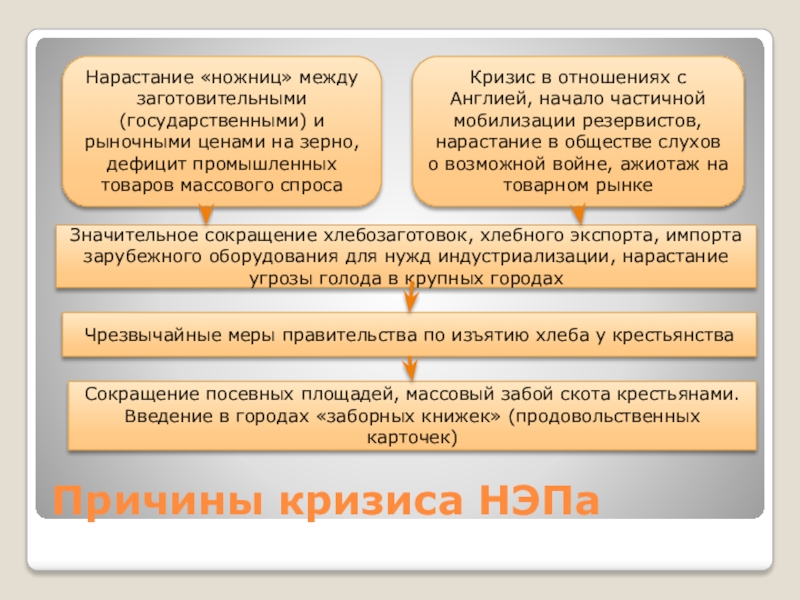 Нарастание «ножниц» между заготовительными (государственными) и рыночными ценами на зерно, дефицит промышленных товаров массового спроса

Кризис в отношениях с Англией, начало частичной мобилизации резервистов, нарастание в обществе слухов о возможной войне, ажиотаж на товарном рынке

Значительное сокращение хлебозаготовок, хлебного экспорта, импорта зарубежного оборудования для нужд индустриализации, нарастание угрозы голода в крупных городах

Чрезвычайные меры правительства по изъятию хлеба у крестьянства

Сокращение посевных площадей, массовый забой скота крестьянами. Введение в городах «заборных книжек» (продовольственных карточек)

Причины кризиса НЭПа